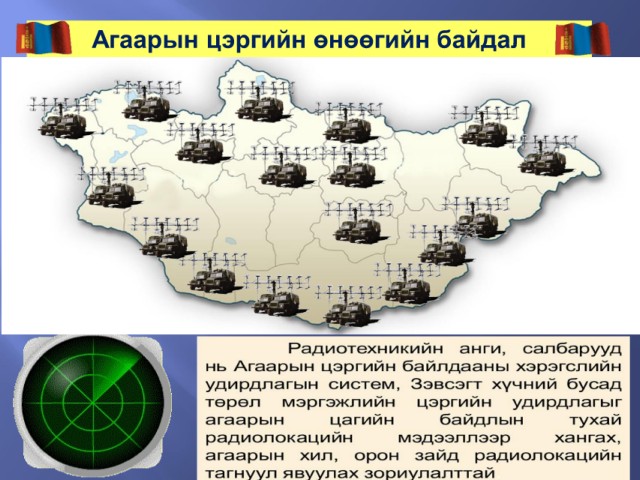 Агаарын цэргийн өнөөгийн байдал

Радиотехникийн анги, салбарууд нь Агаарын цэргийн байлдааны хэрэгслийн удирдлагын систем, Зэвсэгт хүчний бусад төрөл мэргэжлийн цэргийн удирдлагыг агаарын цагийн байдлын тухай радиолокацийн мэдээллээр хангах, агаарын хил, орон зайд радиолокацийн тагнуул явуулах зориулалттай